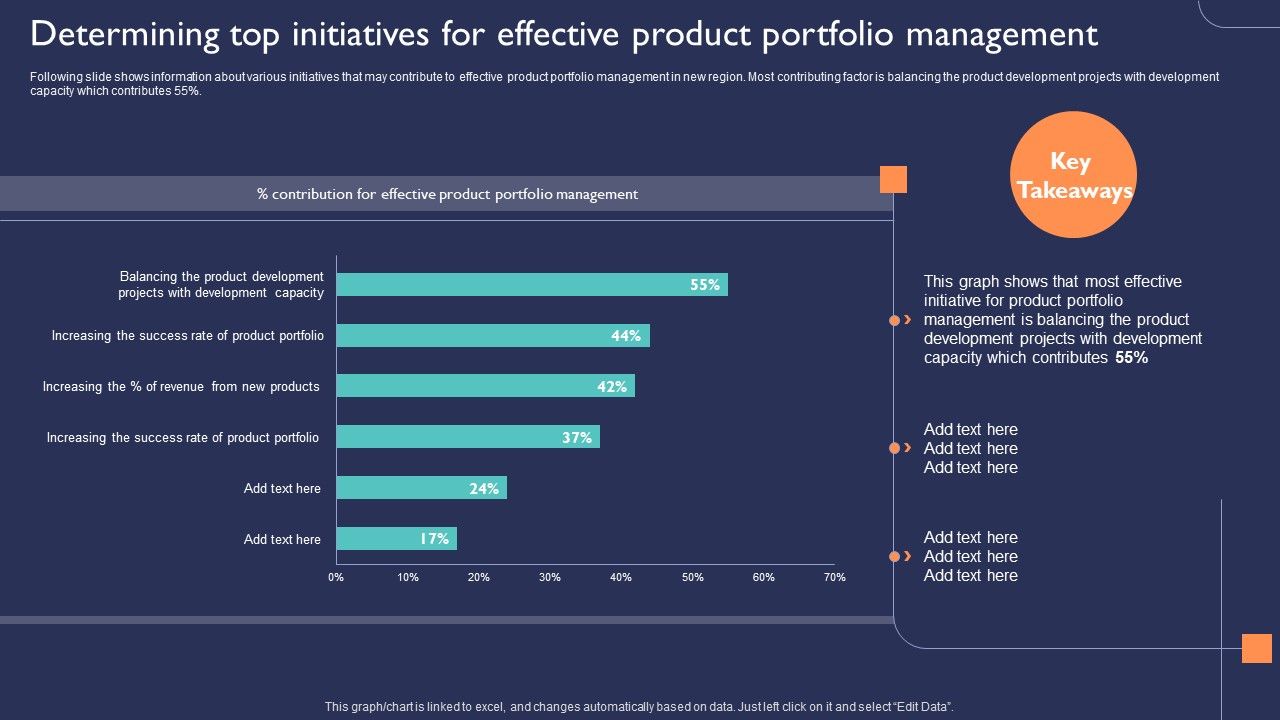 Determining top initiatives for effective product portfolio management

Following slide shows information about various initiatives that may contribute to effective product portfolio management in new region. Most contributing factor is balancing the product development projects with development capacity which contributes 55%.

% contribution for effective product portfolio management

Balancing the product development projects with development capacity 55%

Increasing the success rate of product portfolio 44%

Increasing the % of revenue from new products 42%

Increasing the success rate of product portfolio 37%

Add text here 24%

Add text here 17%

0% 10% 20% 30% 40% 50% 60% 70%

Key Takeaways

This graph shows that most effective initiative for product portfolio management is balancing the product development projects with development capacity which contributes 55%

Add text here
Add text here
Add text here

Add text here
Add text here
Add text here

This graph/chart is linked to excel, and changes automatically based on data. Just left click on it and select "Edit Data".